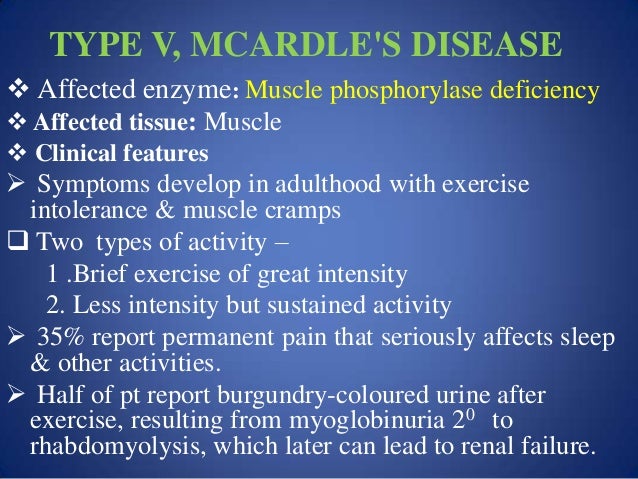 TYPE V, MCARDLE'S DISEASE

❖ Affected enzyme: Muscle phosphorylase deficiency

❖ Affected tissue: Muscle

❖ Clinical features

➢ Symptoms develop in adulthood with exercise intolerance & muscle cramps

❑ Two types of activity –

1 .Brief exercise of great intensity

2. Less intensity but sustained activity

➢ 35% report permanent pain that seriously affects sleep & other activities.

➢ Half of pt report burgundry-coloured urine after exercise, resulting from myoglobinuria $2^0$ to rhabdomyolysis, which later can lead to renal failure.